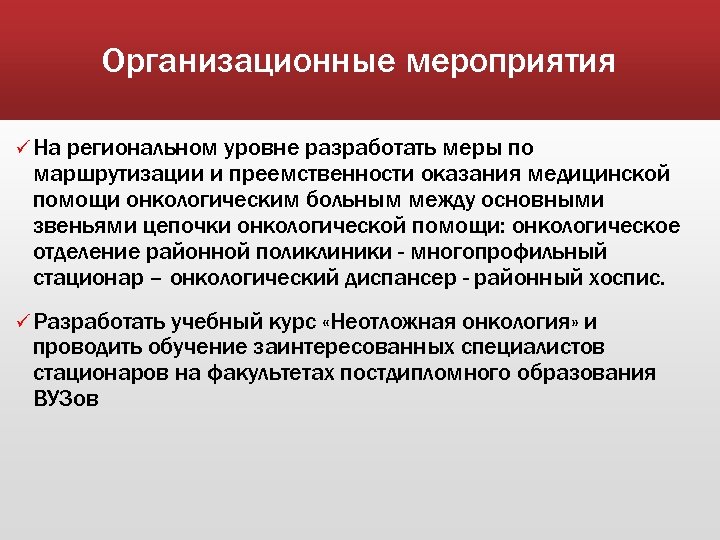 Организационные мероприятия

✓ На региональном уровне разработать меры по маршрутизации и преемственности оказания медицинской помощи онкологическим больным между основными звеньями цепочки онкологической помощи: онкологическое отделение районной поликлиники - многопрофильный стационар – онкологический диспансер - районный хоспис.

✓ Разработать учебный курс «Неотложная онкология» и проводить обучение заинтересованных специалистов стационаров на факультетах постдипломного образования ВУЗов